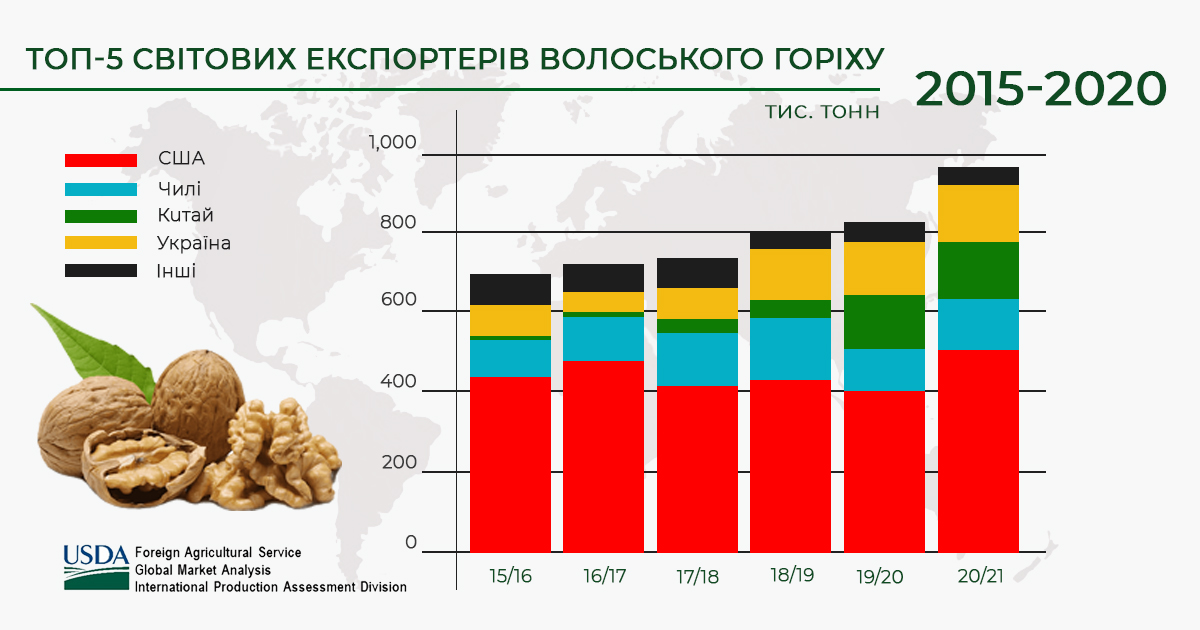 ТОП-5 СВІТОВИХ ЕКСПОРТЕРІВ ВОЛОСЬКОГО ГОРІХУ

2015-2020

ТИС. ТОНН

США
Чилі
Китай
Україна
Інші

1,000
800
600
400
200
0

15/16
16/17
17/18
18/19
19/20
20/21

USDA Foreign Agricultural Service
Global Market Analysis
International Production Assessment Division